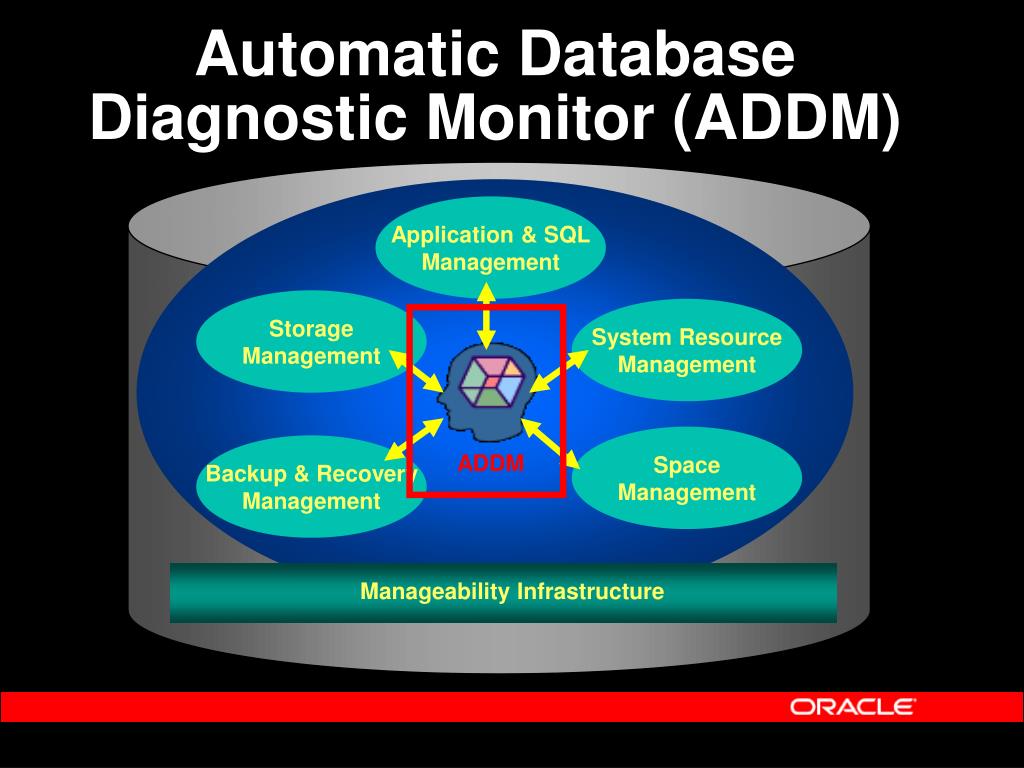 Automatic Database Diagnostic Monitor (ADDM)

Application & SQL Management

Storage Management

System Resource Management

ADDM

Backup & Recovery Management

Space Management

Manageability Infrastructure

ORACLE